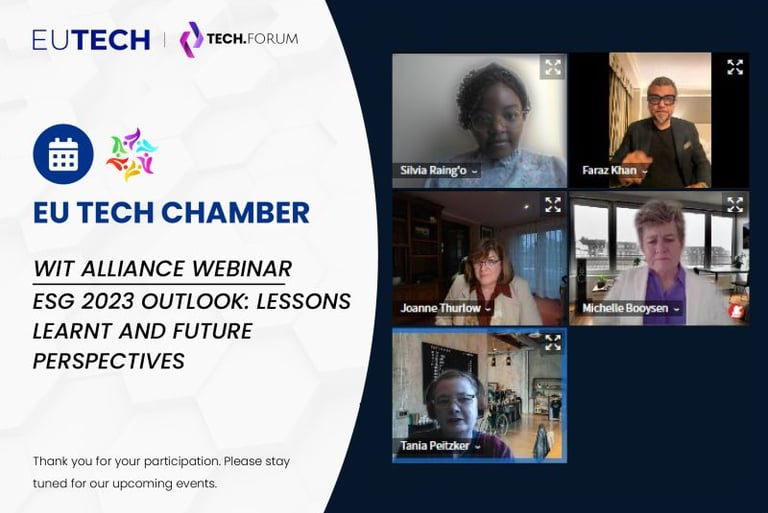 EUTECH | TECH.FORUM

EU TECH CHAMBER

WIT ALLIANCE WEBINAR
ESG 2023 OUTLOOK: LESSONS LEARNT AND FUTURE PERSPECTIVES

Thank you for your participation. Please stay tuned for our upcoming events.

Silvia Raing'o

Faraz Khan

Joanne Thurlow

Michelle Booysen

Tania Peitzker